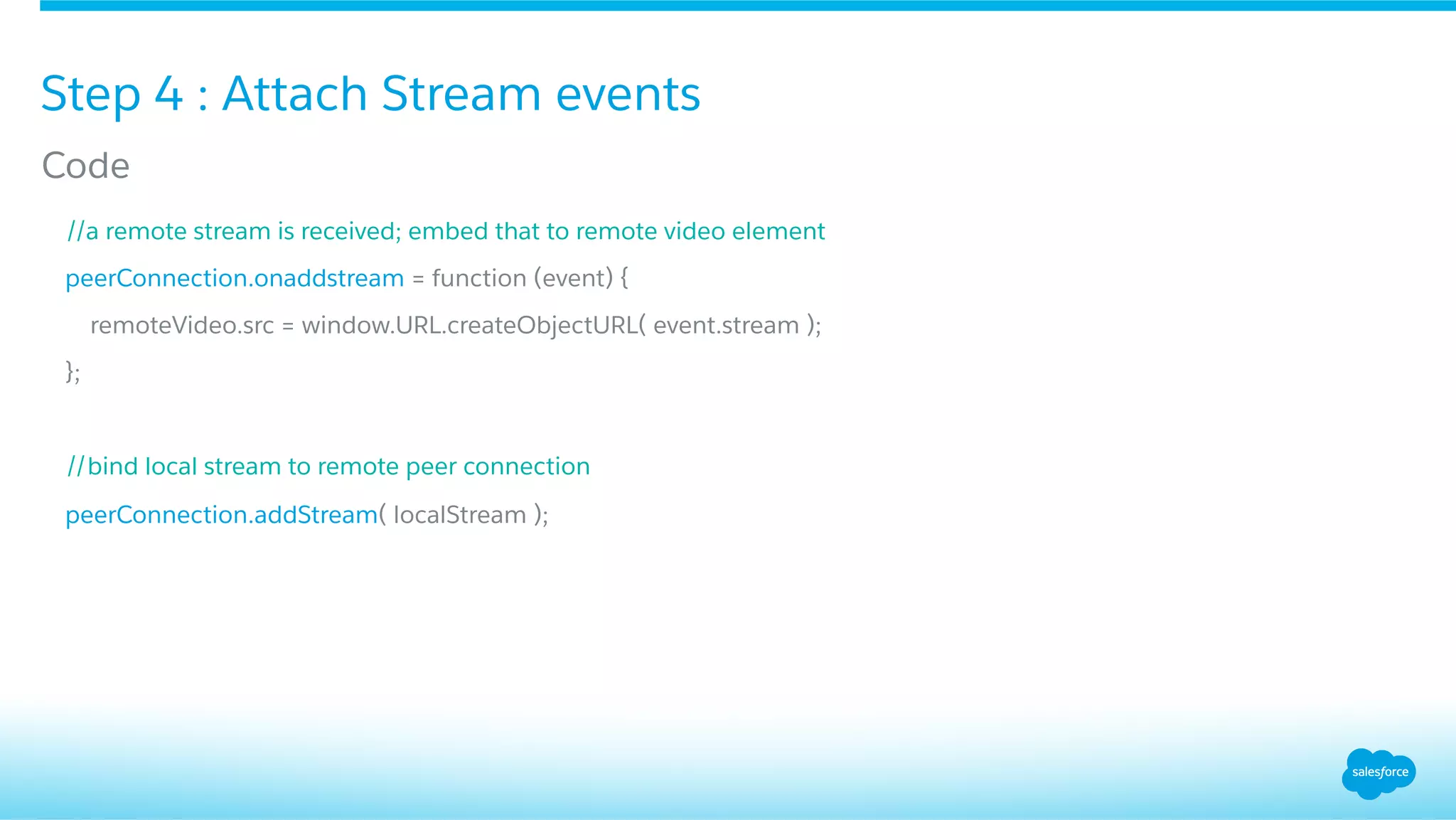 Step 4 : Attach Stream events

Code

//a remote stream is received; embed that to remote video element

peerConnection.onaddstream = function (event) {

remoteVideo.src = window.URL.createObjectURL( event.stream );

};

//bind local stream to remote peer connection

peerConnection.addStream( localStream );

salesforce